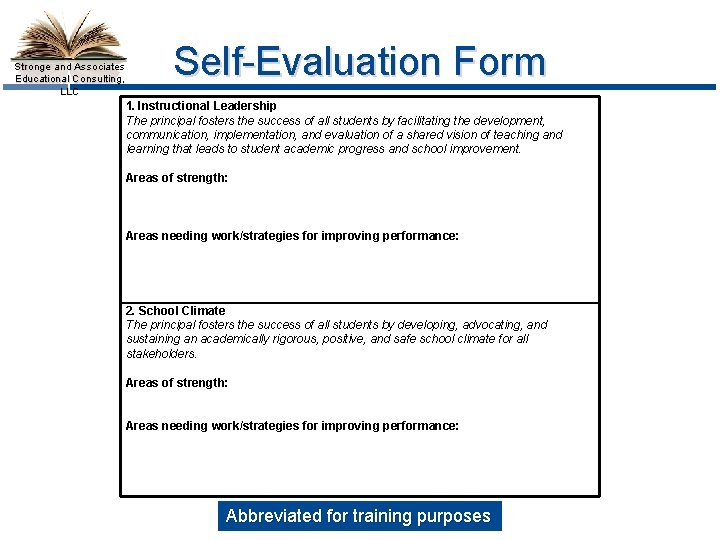 Stronge and Associates Educational Consulting, LLC

Self-Evaluation Form

1. Instructional Leadership
The principal fosters the success of all students by facilitating the development, communication, implementation, and evaluation of a shared vision of teaching and learning that leads to student academic progress and school improvement.

Areas of strength:

Areas needing work/strategies for improving performance:

2. School Climate
The principal fosters the success of all students by developing, advocating, and sustaining an academically rigorous, positive, and safe school climate for all stakeholders.

Areas of strength:

Areas needing work/strategies for improving performance:

Abbreviated for training purposes